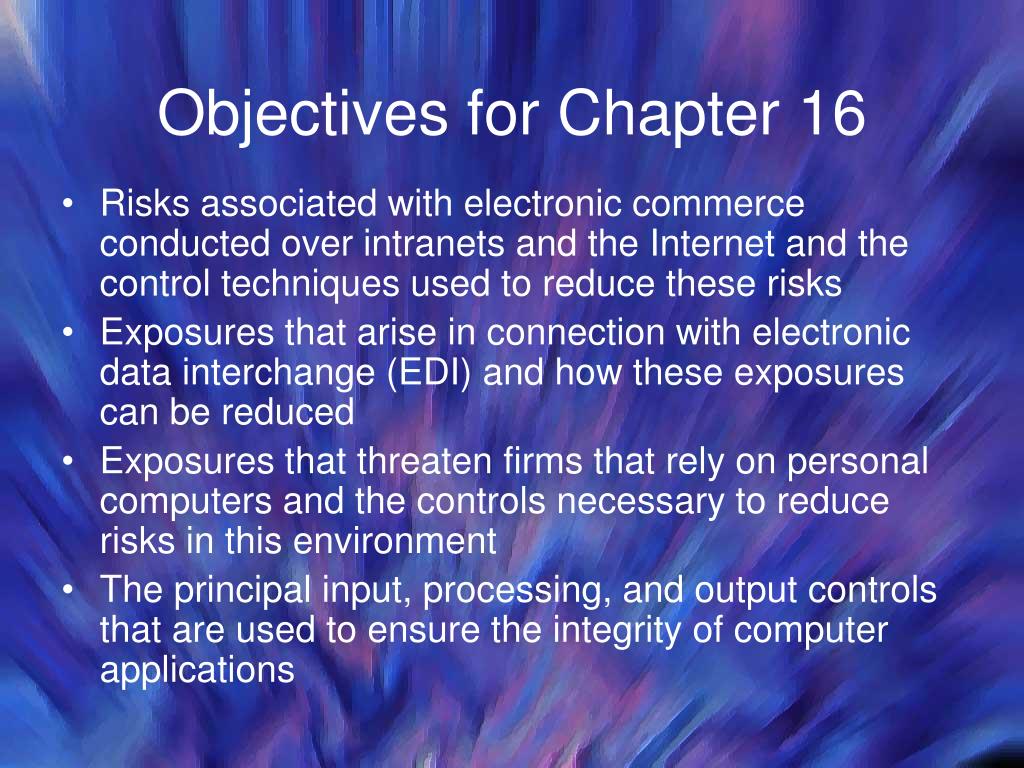 Objectives for Chapter 16

• Risks associated with electronic commerce conducted over intranets and the Internet and the control techniques used to reduce these risks
• Exposures that arise in connection with electronic data interchange (EDI) and how these exposures can be reduced
• Exposures that threaten firms that rely on personal computers and the controls necessary to reduce risks in this environment
• The principal input, processing, and output controls that are used to ensure the integrity of computer applications